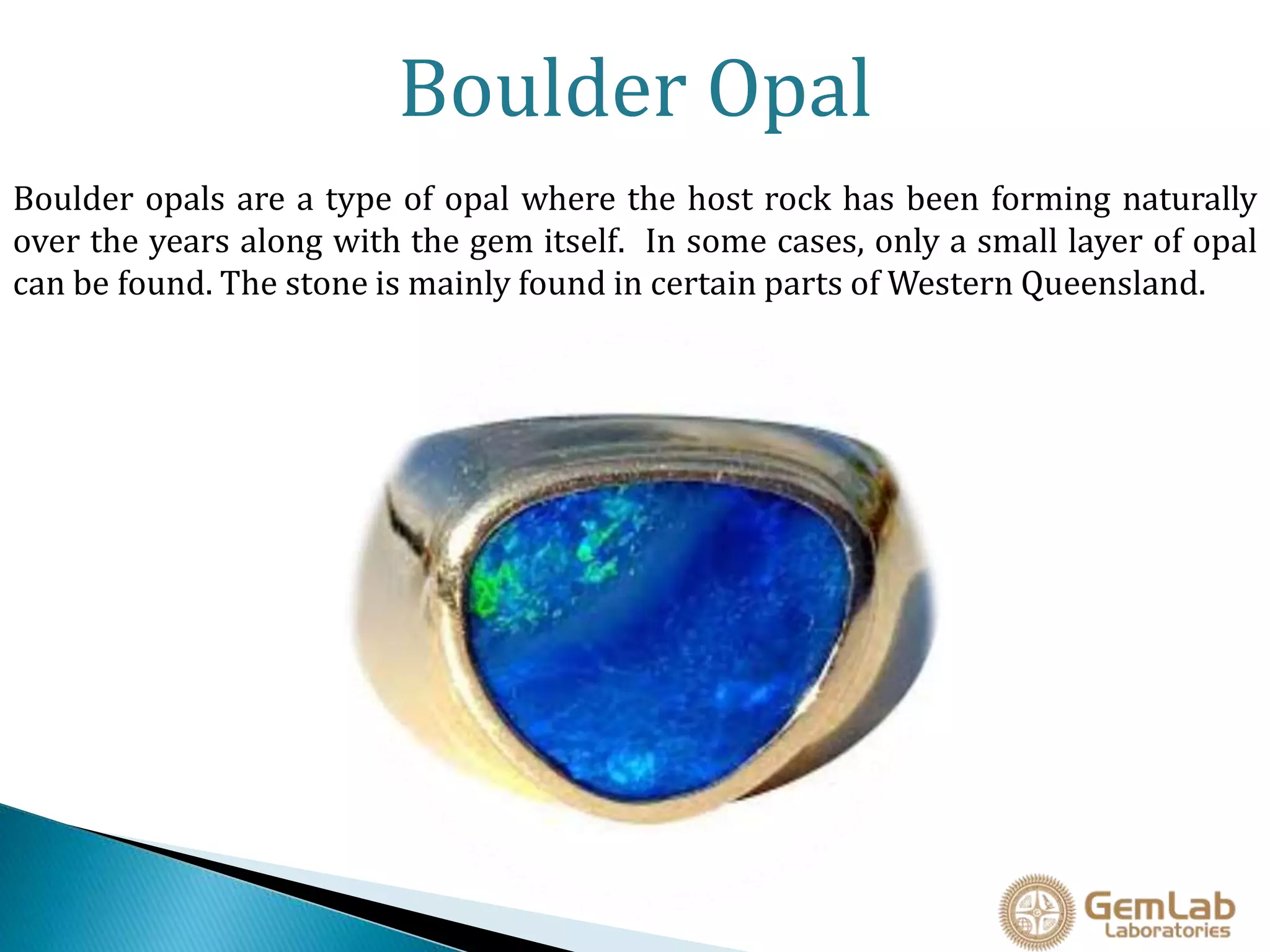 Boulder Opal

Boulder opals are a type of opal where the host rock has been forming naturally over the years along with the gem itself.  In some cases, only a small layer of opal can be found. The stone is mainly found in certain parts of Western Queensland.

GemLab
Laboratories